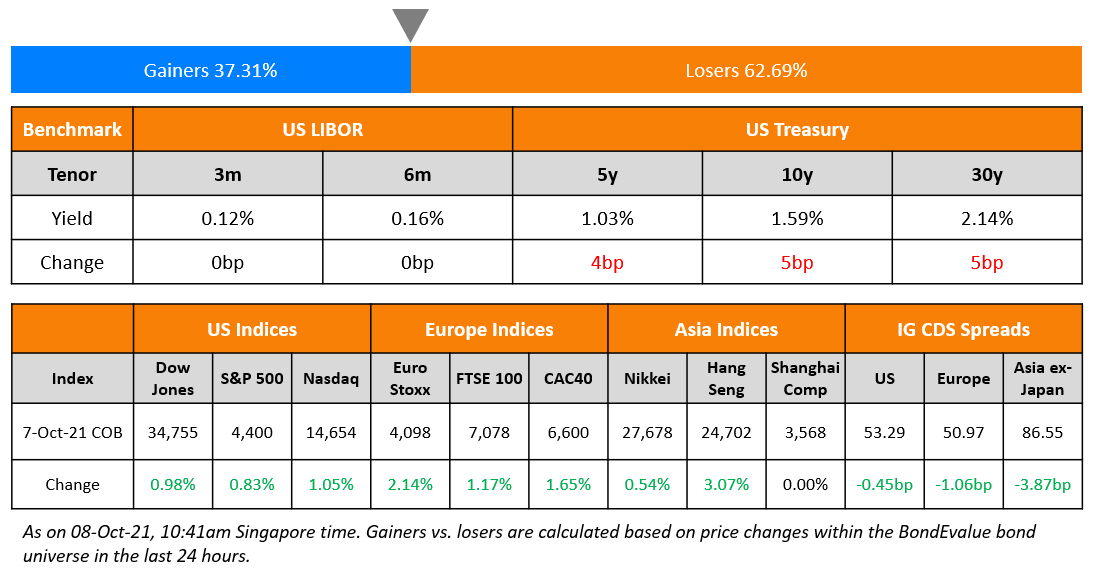 Gainers 37.31%

Losers 62.69%

| Benchmark | US LIBOR | | US Treasury | | |
|---|---|---|---|---|---|
| Tenor | 3m | 6m | 5y | 10y | 30y |
| Yield | 0.12% | 0.16% | 1.03% | 1.59% | 2.14% |
| Change | 0bp | 0bp | 4bp | 5bp | 5bp |

| | US Indices | | | Europe Indices | | | Asia Indices | | | IG CDS Spreads | | |
|---|---|---|---|---|---|---|---|---|---|---|---|---|
| Index | Dow Jones | S&P 500 | Nasdaq | Euro Stoxx | FTSE 100 | CAC40 | Nikkei | Hang Seng | Shanghai Comp | US | Europe | Asia ex-Japan |
| 7-Oct-21 COB | 34,755 | 4,400 | 14,654 | 4,098 | 7,078 | 6,600 | 27,678 | 24,702 | 3,568 | 53.29 | 50.97 | 86.55 |
| Change | 0.98% | 0.83% | 1.05% | 2.14% | 1.17% | 1.65% | 0.54% | 3.07% | 0.00% | -0.45bp | -1.06bp | -3.87bp |

As on 08-Oct-21, 10:41am Singapore time. Gainers vs. losers are calculated based on price changes within the BondEvalue bond universe in the last 24 hours.